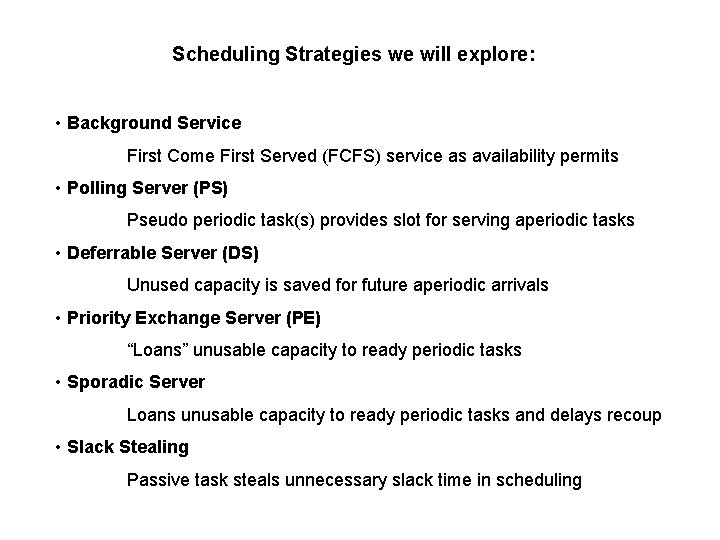 Scheduling Strategies we will explore:

• Background Service

First Come First Served (FCFS) service as availability permits

• Polling Server (PS)

Pseudo periodic task(s) provides slot for serving aperiodic tasks

• Deferrable Server (DS)

Unused capacity is saved for future aperiodic arrivals

• Priority Exchange Server (PE)

“Loans” unusable capacity to ready periodic tasks

• Sporadic Server

Loans unusable capacity to ready periodic tasks and delays recoup

• Slack Stealing

Passive task steals unnecessary slack time in scheduling